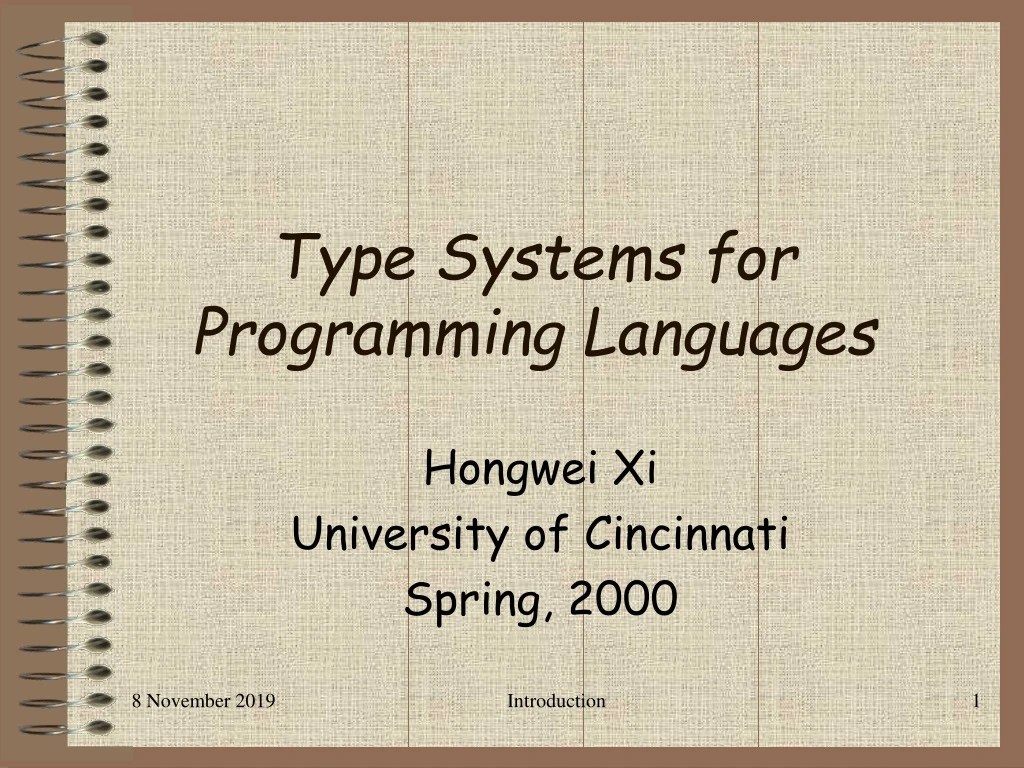 Type Systems for Programming Languages

Hongwei Xi
University of Cincinnati
Spring, 2000

8 November 2019

Introduction

1